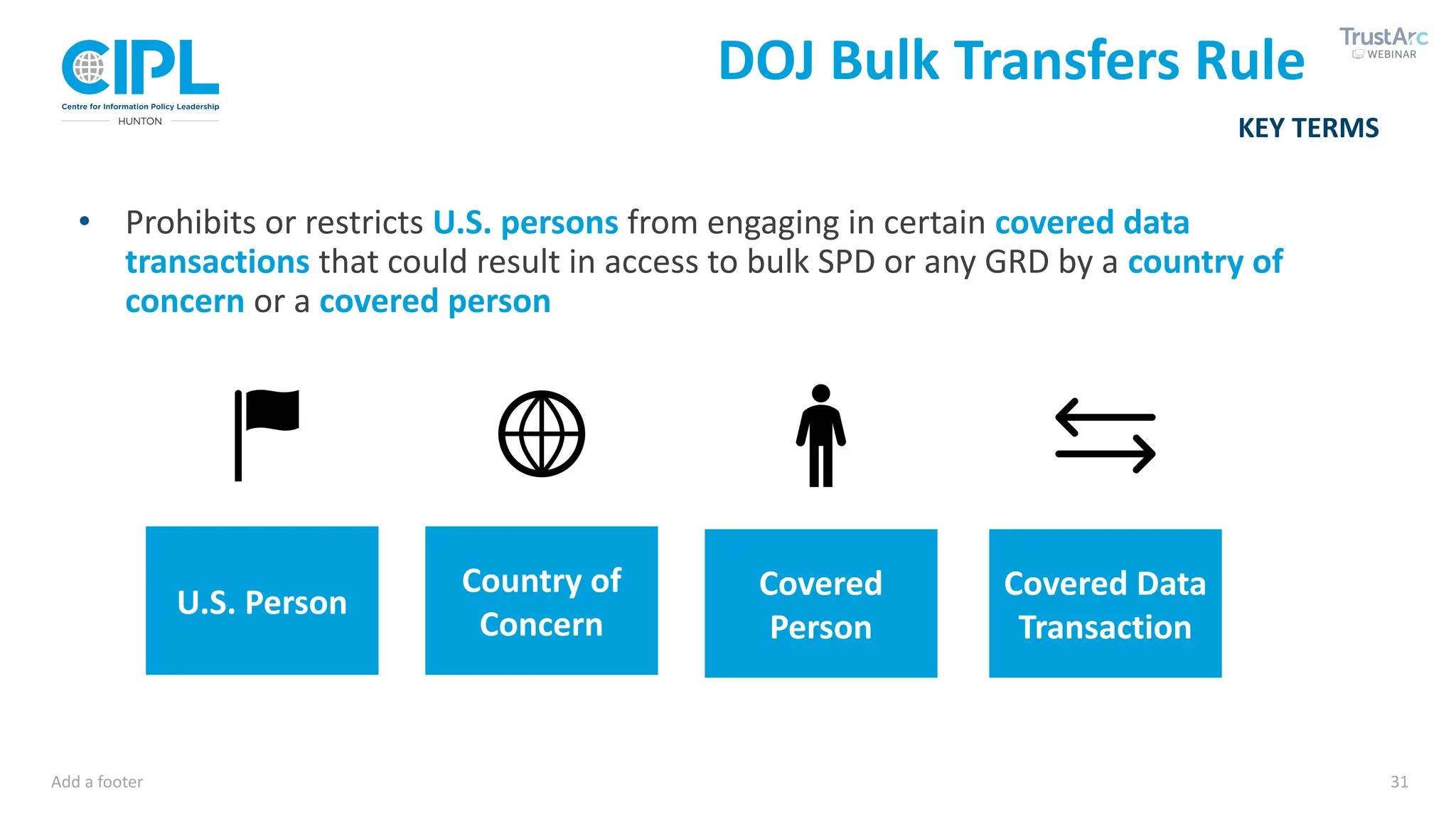 CIPL
Centre for Information Policy Leadership
HUNTON

DOJ Bulk Transfers Rule

TrustArc
WEBINAR

KEY TERMS

• Prohibits or restricts U.S. persons from engaging in certain covered data transactions that could result in access to bulk SPD or any GRD by a country of concern or a covered person

U.S. Person

Country of Concern

Covered Person

Covered Data Transaction

Add a footer

31